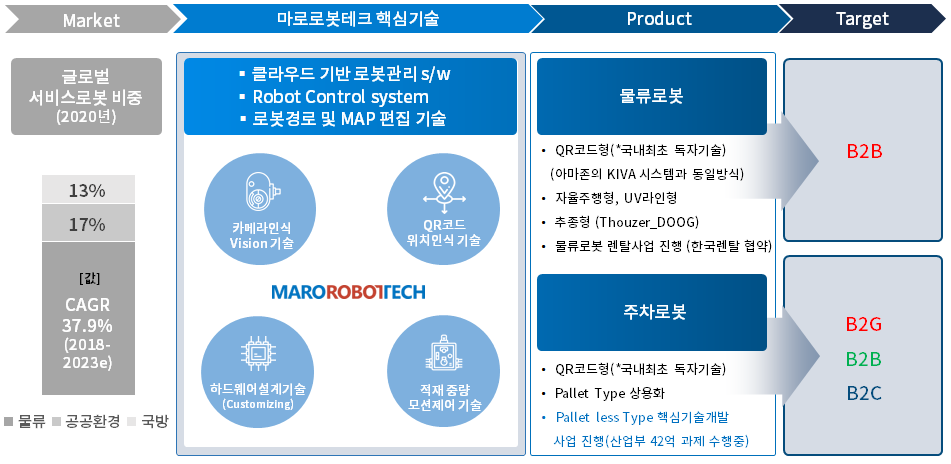 Market
마로로봇테크 핵심기술
Product
Target

글로벌
서비스로봇 비중
(2020년)

13%
17%
[값]
CAGR
37.9%
(2018-2023e)

■ 물류 ■ 공공환경 ■ 국방

▪ 클라우드 기반 로봇관리 s/w
▪ Robot Control system
▪ 로봇경로 및 MAP 편집 기술

카메라인식
Vision 기술

QR코드
위치인식 기술

MAROROBOTECH

하드웨어설계기술
(Customizing)

적재중량
모션제어 기술

물류로봇

• QR코드형(*국내최초 독자기술)
(아마존의 KIVA 시스템과 동일방식)
• 자율주행형, UV라인형
• 추종형 (Thouzer_DOOG)
• 물류로봇 렌탈사업 진행 (한국렌탈 협약)

주차로봇

• QR코드형(*국내최초 독자기술)
• Pallet Type 상용화
• Pallet less Type 핵심기술개발
사업 진행(산업부 42억 과제 수행중)

B2B

B2G
B2B
B2C